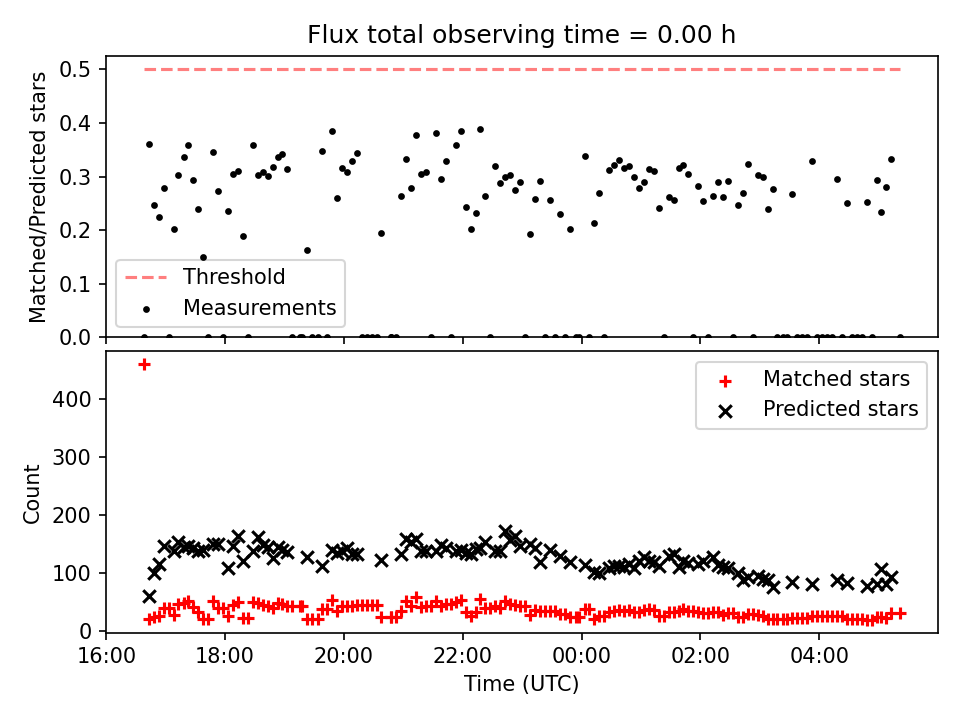 Flux total observing time = 0.00 h

Matched/Predicted stars

0.5
0.4
0.3
0.2
0.1
0.0

Threshold
Measurements

Matched stars
Predicted stars

Count

400
300
200
100
0

16:00
18:00
20:00
22:00
00:00
02:00
04:00

Time (UTC)